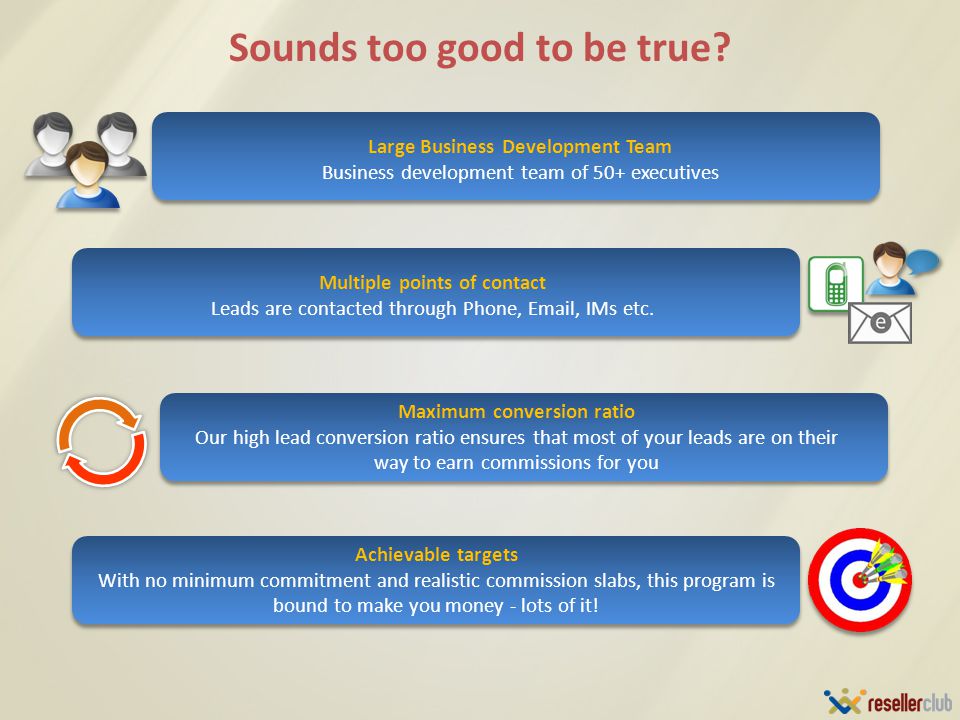 Sounds too good to be true?

Large Business Development Team
Business development team of 50+ executives

Multiple points of contact
Leads are contacted through Phone, Email, IMs etc.

e

Maximum conversion ratio
Our high lead conversion ratio ensures that most of your leads are on their way to earn commissions for you

Achievable targets
With no minimum commitment and realistic commission slabs, this program is bound to make you money - lots of it!

resellerclub